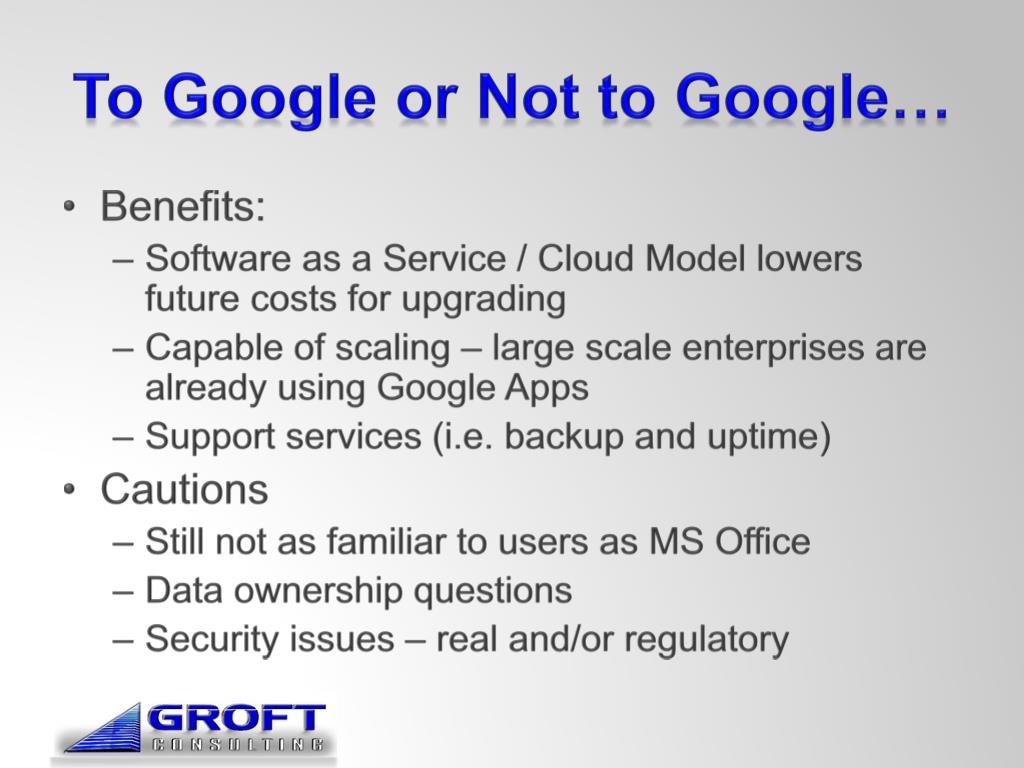 To Google or Not to Google…

• Benefits:
– Software as a Service / Cloud Model lowers future costs for upgrading
– Capable of scaling – large scale enterprises are already using Google Apps
– Support services (i.e. backup and uptime)

• Cautions
– Still not as familiar to users as MS Office
– Data ownership questions
– Security issues – real and/or regulatory

GROFT
CONSULTING